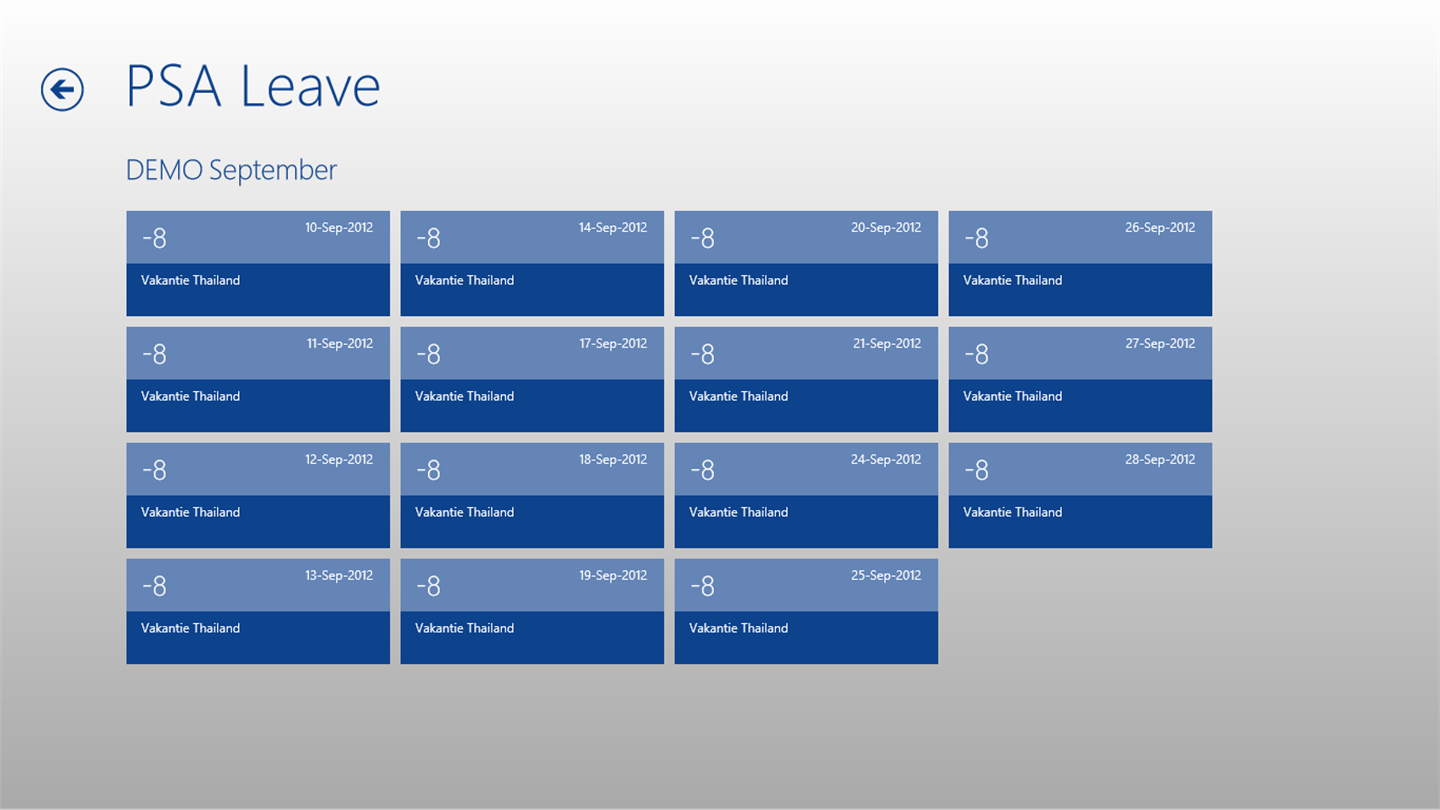 PSA Leave

DEMO September

-8
10-Sep-2012
Vakantie Thailand

-8
11-Sep-2012
Vakantie Thailand

-8
12-Sep-2012
Vakantie Thailand

-8
13-Sep-2012
Vakantie Thailand

-8
14-Sep-2012
Vakantie Thailand

-8
17-Sep-2012
Vakantie Thailand

-8
18-Sep-2012
Vakantie Thailand

-8
19-Sep-2012
Vakantie Thailand

-8
20-Sep-2012
Vakantie Thailand

-8
21-Sep-2012
Vakantie Thailand

-8
24-Sep-2012
Vakantie Thailand

-8
25-Sep-2012
Vakantie Thailand

-8
26-Sep-2012
Vakantie Thailand

-8
27-Sep-2012
Vakantie Thailand

-8
28-Sep-2012
Vakantie Thailand